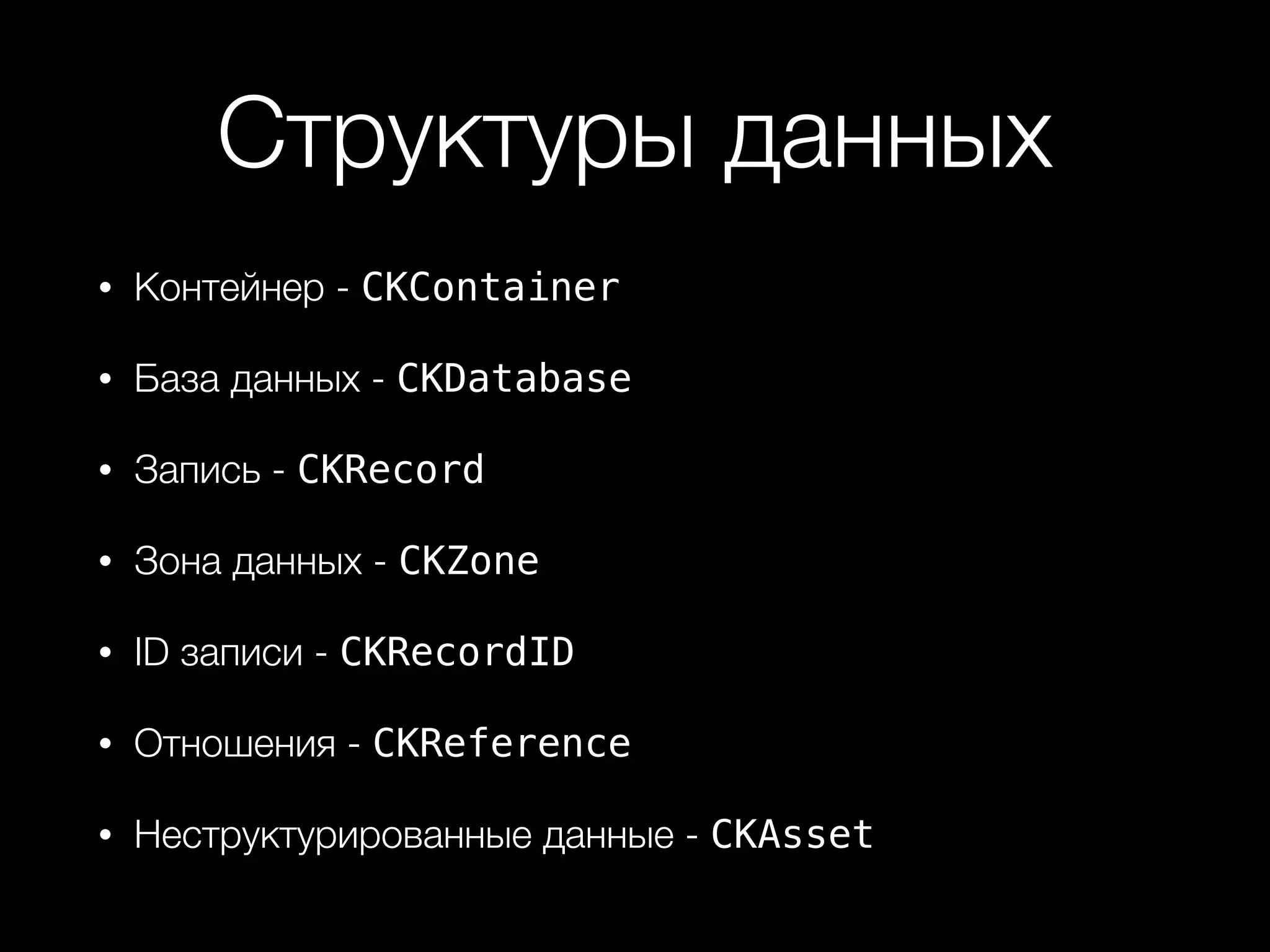 Структуры данных

• Контейнер - CKContainer

• База данных - CKDatabase

• Запись - CKRecord

• Зона данных - CKZone

• ID записи - CKRecordID

• Отношения - CKReference

• Неструктурированные данные - CKAsset